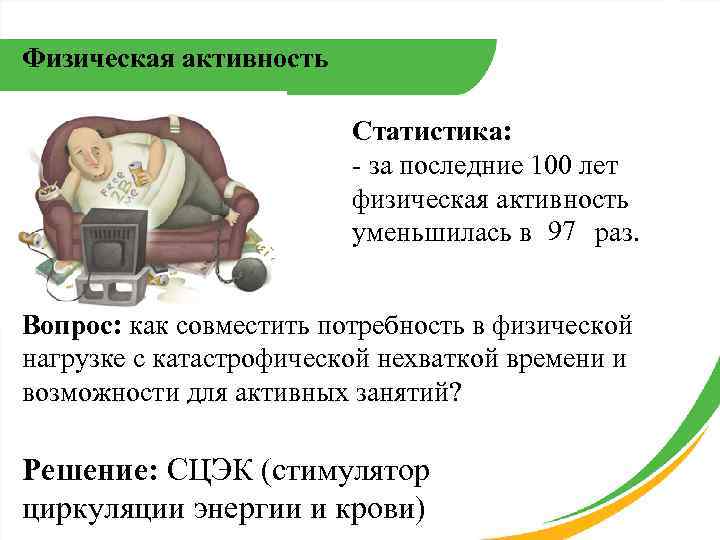 Физическая активность

Статистика:
- за последние 100 лет физическая активность уменьшилась в 97 раз.

Вопрос: как совместить потребность в физической нагрузке с катастрофической нехваткой времени и возможности для активных занятий?

Решение: СЦЭК (стимулятор циркуляции энергии и крови)